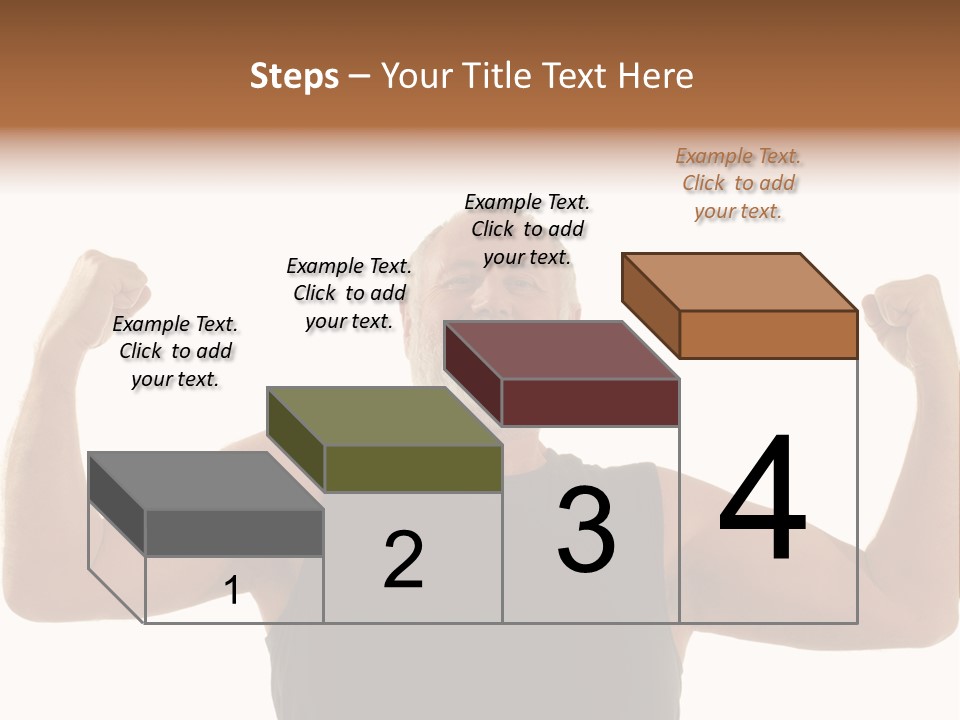 Steps – Your Title Text Here

Example Text. Click to add your text.

Example Text. Click to add your text.

Example Text. Click to add your text.

Example Text. Click to add your text.

1

2

3

4